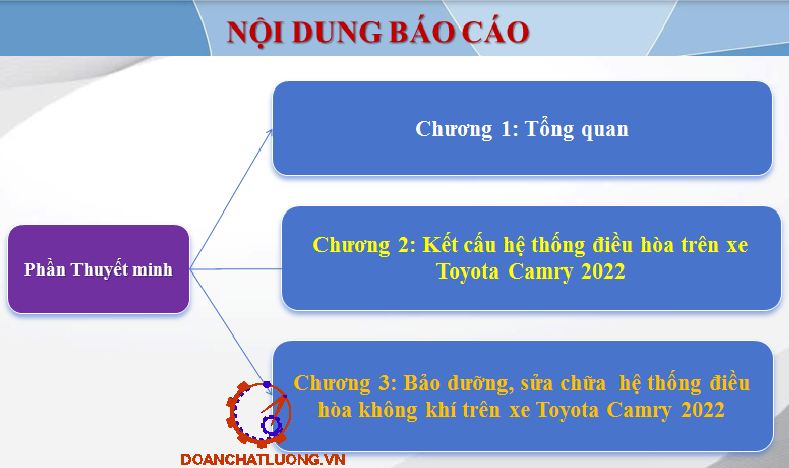 NỘI DUNG BÁO CÁO

Phần Thuyết minh

Chương 1: Tổng quan

Chương 2: Kết cấu hệ thống điều hòa trên xe Toyota Camry 2022

Chương 3: Bảo dưỡng, sửa chữa hệ thống điều hòa không khí trên xe Toyota Camry 2022

DOANCHATLUONG.VN